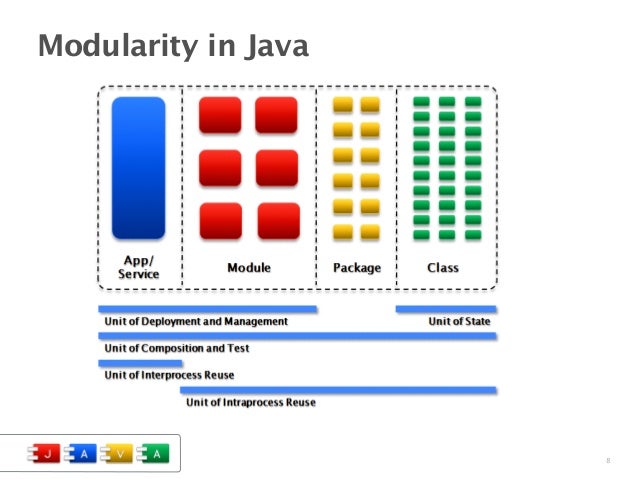 Modularity in Java

App/
Service

Module

Package

Class

Unit of Deployment and Management

Unit of State

Unit of Composition and Test

Unit of Interprocess Reuse

Unit of Intraprocess Reuse

J A V A

8